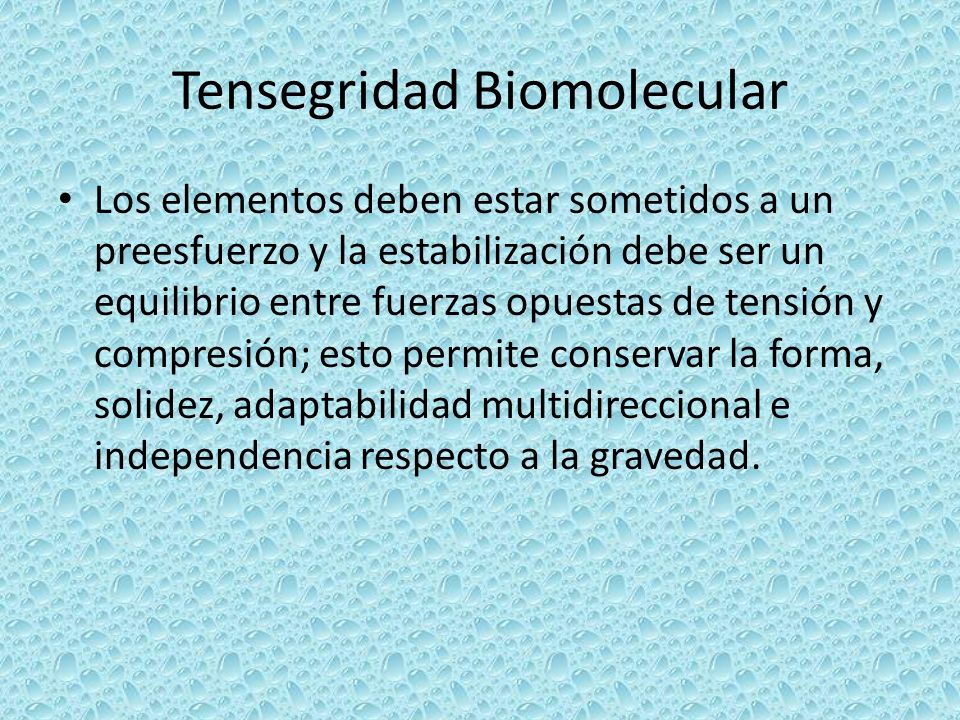 Tensegridad Biomolecular

• Los elementos deben estar sometidos a un preesfuerzo y la estabilización debe ser un equilibrio entre fuerzas opuestas de tensión y compresión; esto permite conservar la forma, solidez, adaptabilidad multidireccional e independencia respecto a la gravedad.